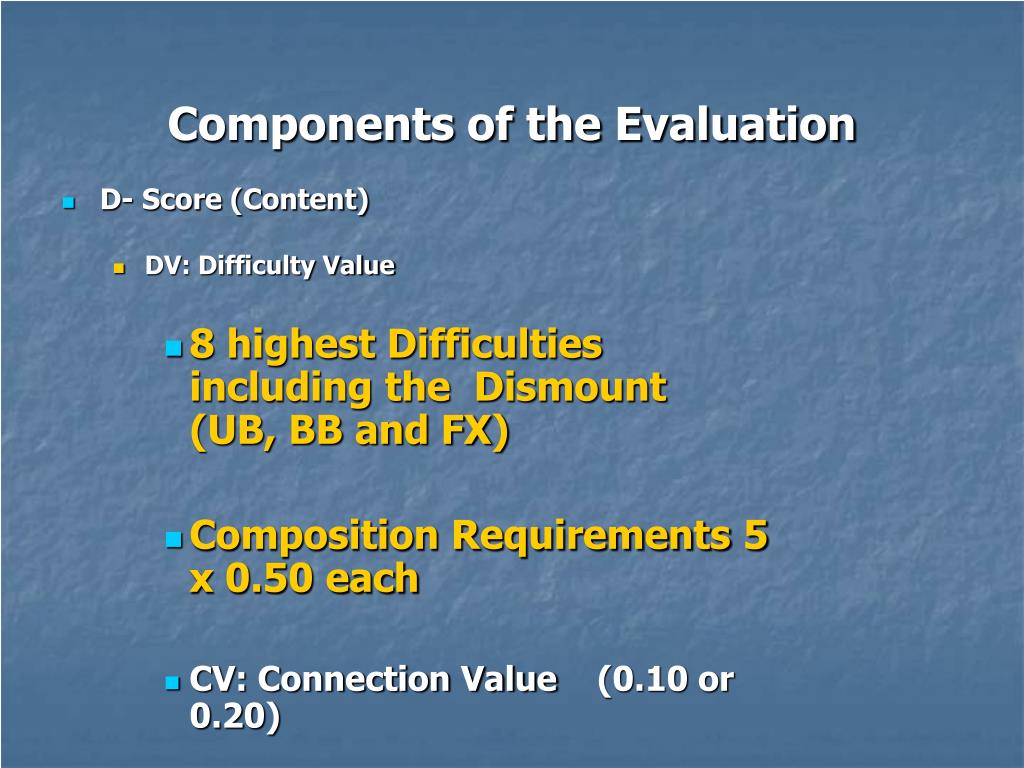 Components of the Evaluation

D- Score (Content)

DV: Difficulty Value

8 highest Difficulties including the Dismount (UB, BB and FX)

Composition Requirements 5 x 0.50 each

CV: Connection Value (0.10 or 0.20)